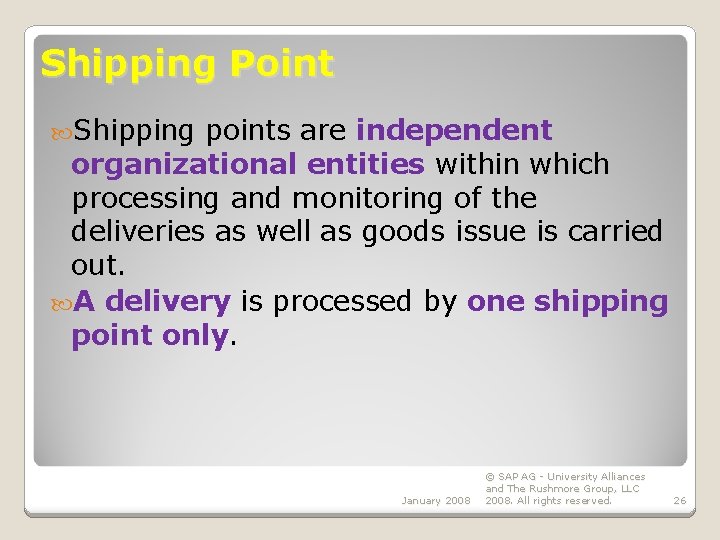 Shipping Point

Shipping points are independent organizational entities within which processing and monitoring of the deliveries as well as goods issue is carried out.

A delivery is processed by one shipping point only.

January 2008 © SAP AG - University Alliances and The Rushmore Group, LLC 2008. All rights reserved. 26